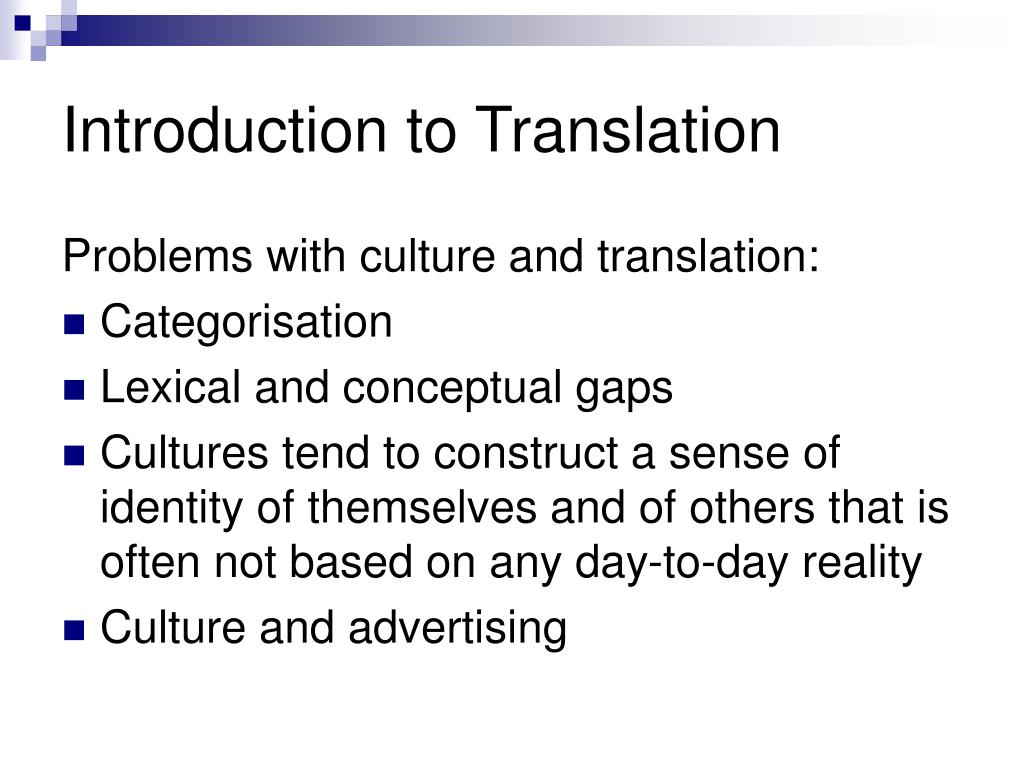 Introduction to Translation

Problems with culture and translation:

- Categorisation
- Lexical and conceptual gaps
- Cultures tend to construct a sense of identity of themselves and of others that is often not based on any day-to-day reality
- Culture and advertising